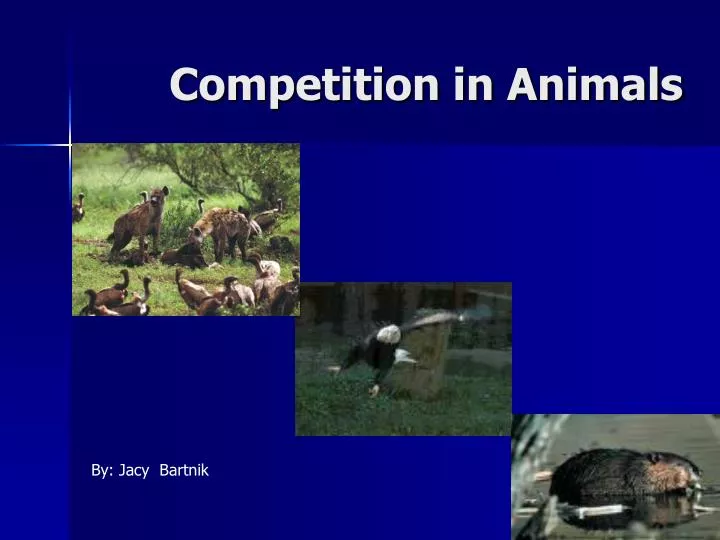 Competition in Animals

By: Jacy Bartnik